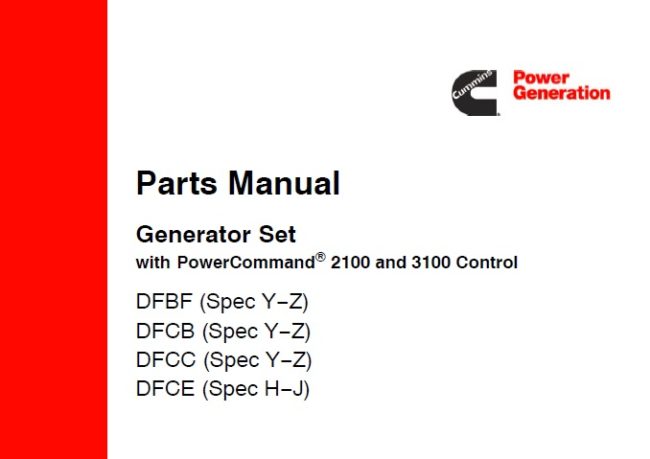 Cummins Power Generation

Parts Manual

Generator Set

with PowerCommand® 2100 and 3100 Control

DFBF (Spec Y−Z)
DFCB (Spec Y−Z)
DFCC (Spec Y−Z)
DFCE (Spec H−J)